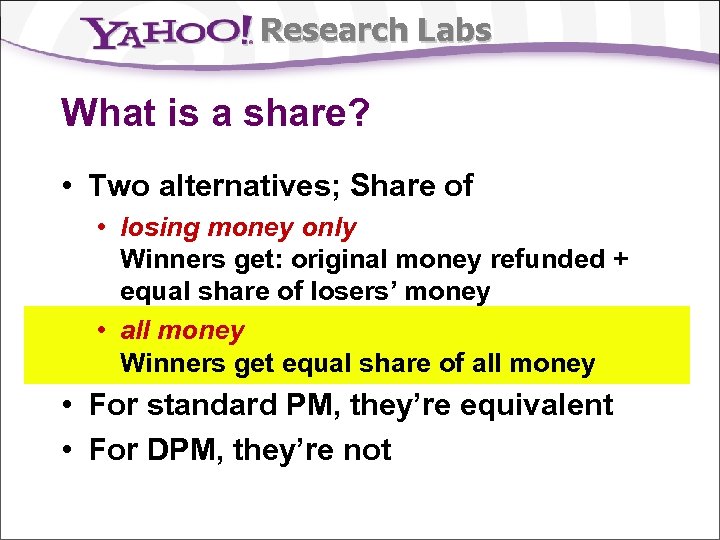 YAHOO! Research Labs

What is a share?

• Two alternatives; Share of

• losing money only
Winners get: original money refunded + equal share of losers' money

• all money
Winners get equal share of all money

• For standard PM, they're equivalent

• For DPM, they're not